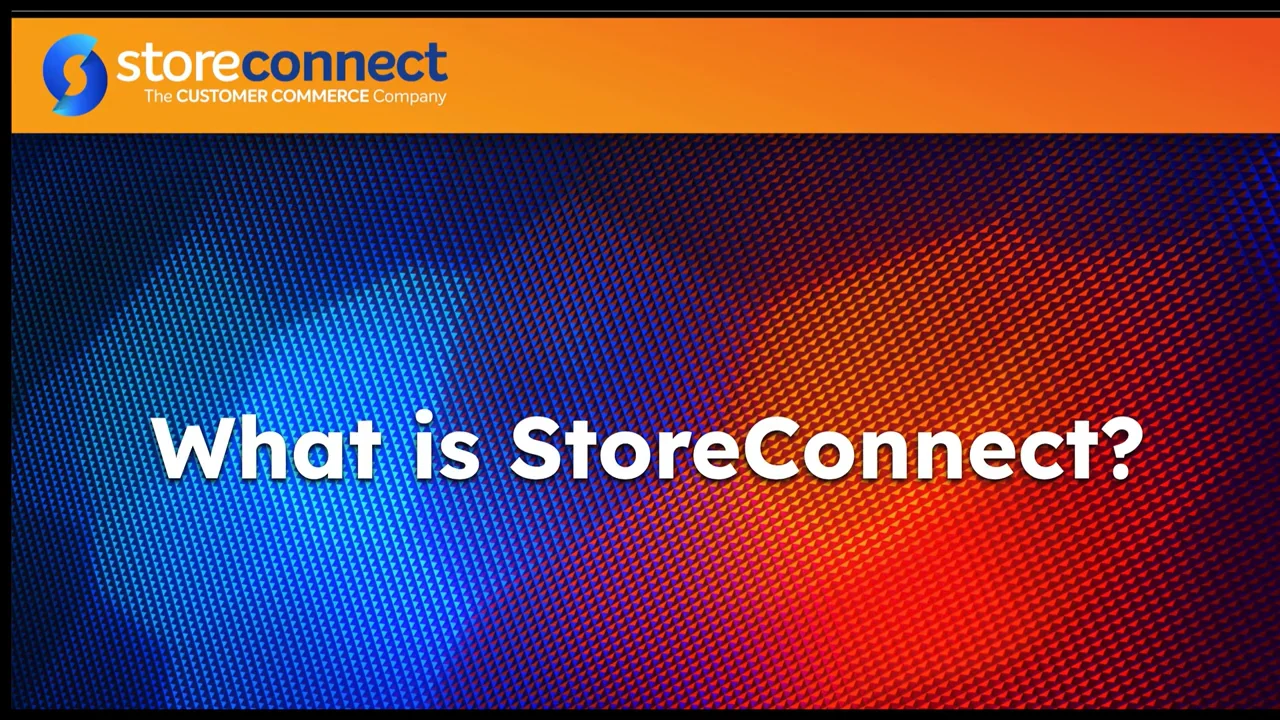 storeconnect
The CUSTOMER COMMERCE Company

What is StoreConnect?